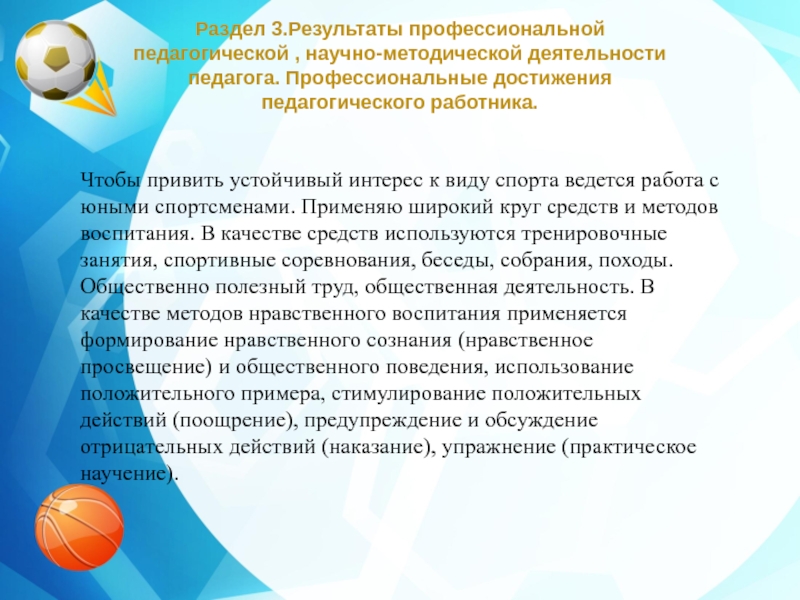 Раздел 3.Результаты профессиональной педагогической , научно-методической деятельности педагога. Профессиональные достижения педагогического работника.

Чтобы привить устойчивый интерес к виду спорта ведется работа с юными спортсменами. Применяю широкий круг средств и методов воспитания. В качестве средств используются тренировочные занятия, спортивные соревнования, беседы, собрания, походы. Общественно полезный труд, общественная деятельность. В качестве методов нравственного воспитания применяется формирование нравственного сознания (нравственное просвещение) и общественного поведения, использование положительного примера, стимулирование положительных действий (поощрение), предупреждение и обсуждение отрицательных действий (наказание), упражнение (практическое научение).